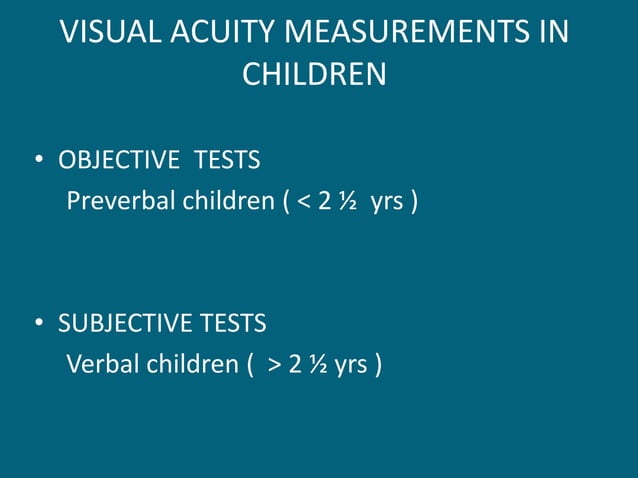 VISUAL ACUITY MEASUREMENTS IN CHILDREN

• OBJECTIVE TESTS
Preverbal children ( < 2 ½ yrs )

• SUBJECTIVE TESTS
Verbal children ( > 2 ½ yrs )